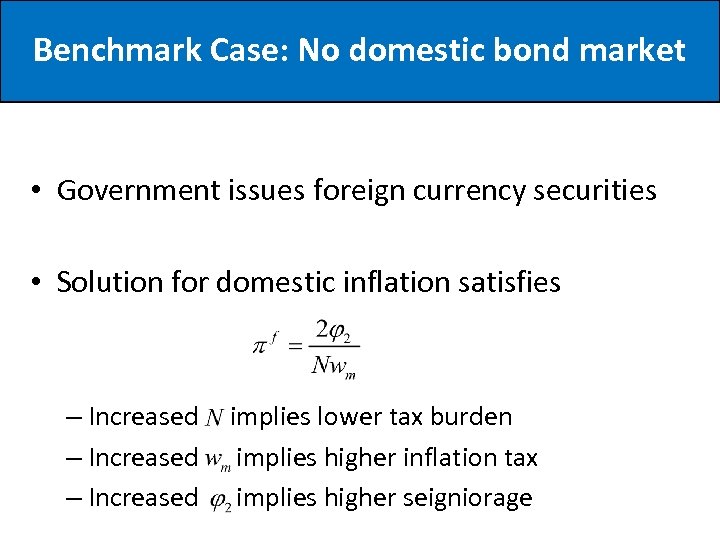 Benchmark Case: No domestic bond market

• Government issues foreign currency securities

• Solution for domestic inflation satisfies

$\pi^f = \frac{2\varphi_2}{Nw_m}$

– Increased $N$ implies lower tax burden
– Increased $w_m$ implies higher inflation tax
– Increased $\varphi_2$ implies higher seigniorage